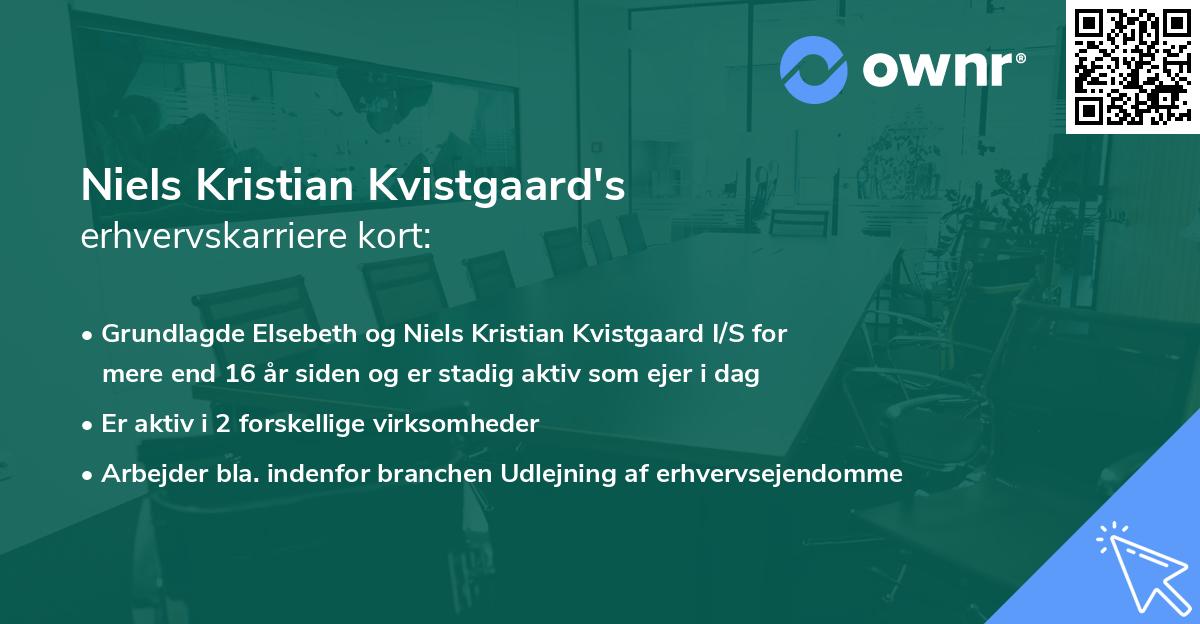 ownr®

Niels Kristian Kvistgaard's
erhvervskarriere kort:

• Grundlagde Elsebeth og Niels Kristian Kvistgaard I/S for mere end 16 år siden og er stadig aktiv som ejer i dag
• Er aktiv i 2 forskellige virksomheder
• Arbejder bla. indenfor branchen Udlejning af erhvervsejendomme